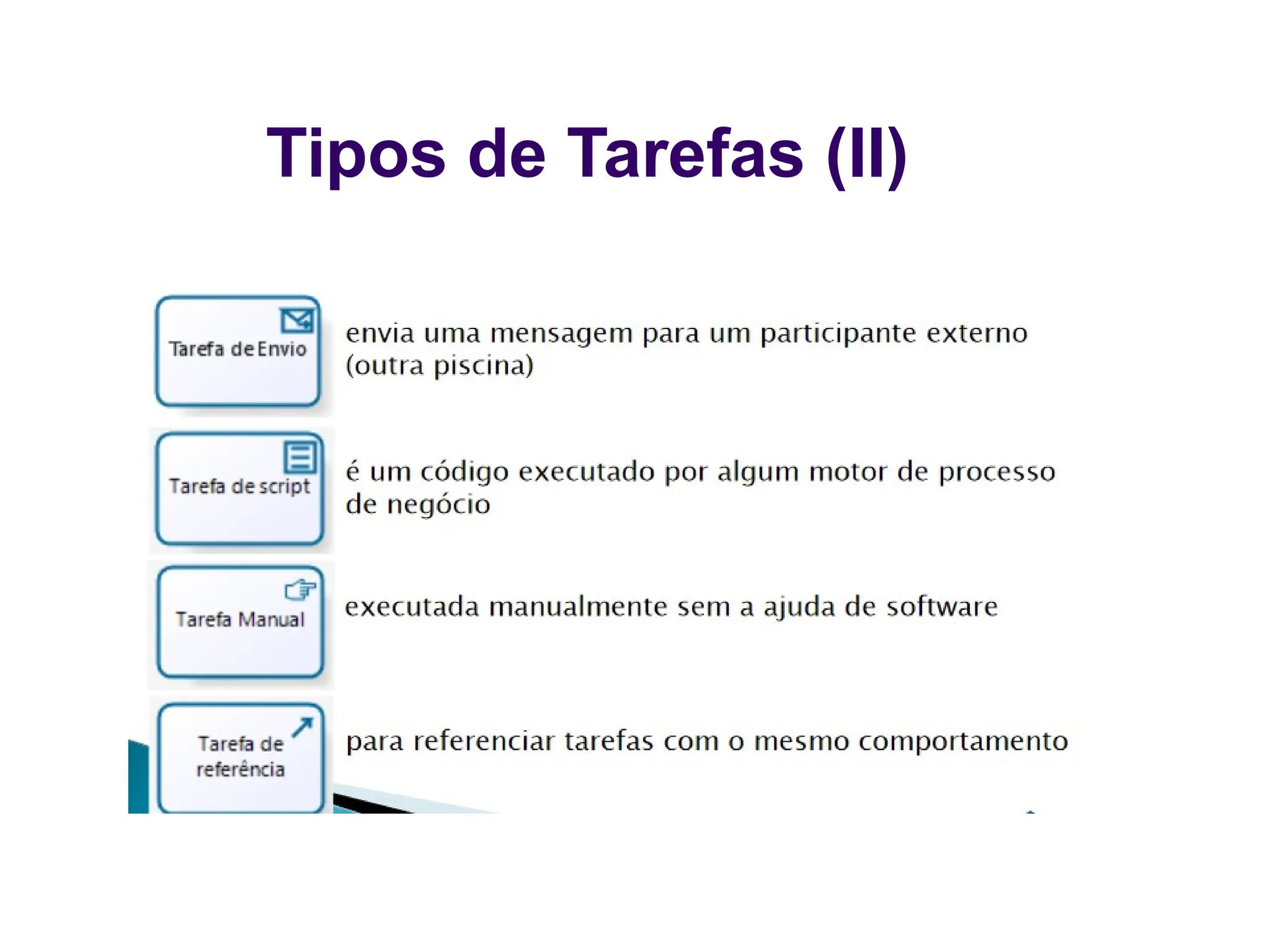 Tipos de Tarefas (II)

Tarefa de Envio

envia uma mensagem para um participante externo (outra piscina)

Tarefa de script

é um código executado por algum motor de processo de negócio

Tarefa Manual

executada manualmente sem a ajuda de software

Tarefa de referência

para referenciar tarefas com o mesmo comportamento